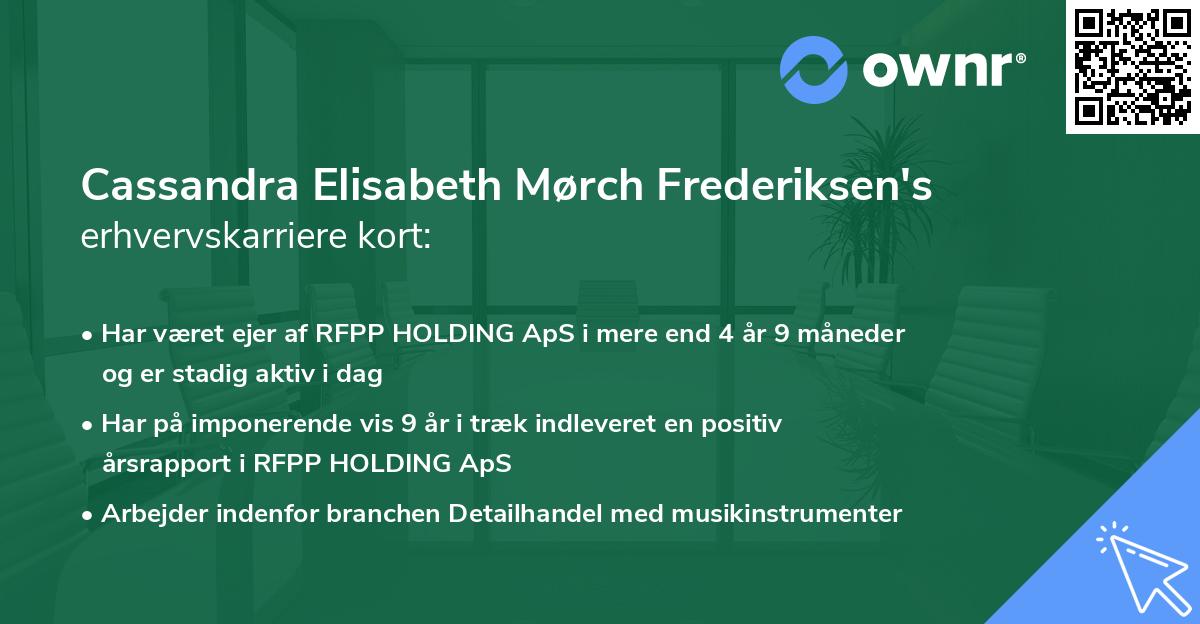 ownr®

Cassandra Elisabeth Mørch Frederiksen's erhvervskarriere kort:

• Har været ejer af RFPP HOLDING ApS i mere end 4 år 9 måneder og er stadig aktiv i dag

• Har på imponerende vis 9 år i træk indleveret en positiv årsrapport i RFPP HOLDING ApS

• Arbejder indenfor branchen Detailhandel med musikinstrumenter